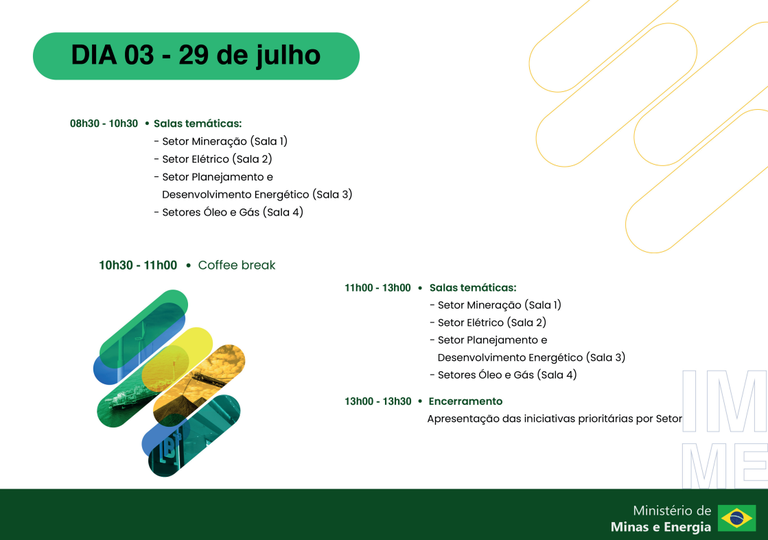 DIA 03 - 29 de julho

08h30 - 10h30 • Salas temáticas:
- Setor Mineração (Sala 1)
- Setor Elétrico (Sala 2)
- Setor Planejamento e Desenvolvimento Energético (Sala 3)
- Setores Óleo e Gás (Sala 4)

10h30 - 11h00 • Coffee break

11h00 - 13h00 • Salas temáticas:
- Setor Mineração (Sala 1)
- Setor Elétrico (Sala 2)
- Setor Planejamento e Desenvolvimento Energético (Sala 3)
- Setores Óleo e Gás (Sala 4)

13h00 - 13h30 • Encerramento
Apresentação das iniciativas prioritárias por Setor

IM
ME

Ministério de
Minas e Energia